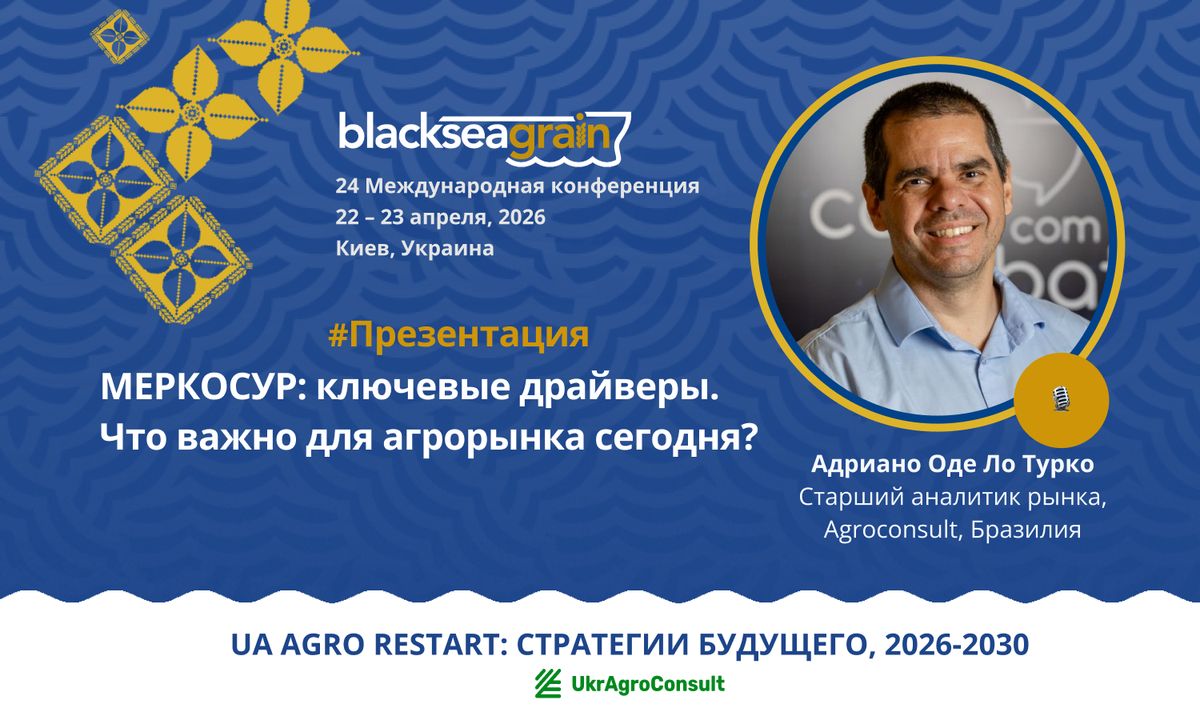 blackseagrain
24 Международная конференция
22 – 23 апреля, 2026
Киев, Украина

#Презентация
МЕРКОСУР: ключевые драйверы. Что важно для агрорынка сегодня?

Адриано Оде Ло Турко
Старший аналитик рынка, Agroconsult, Бразилия

UA AGRO RESTART: СТРАТЕГИИ БУДУЩЕГО, 2026-2030
UkrAgroConsult